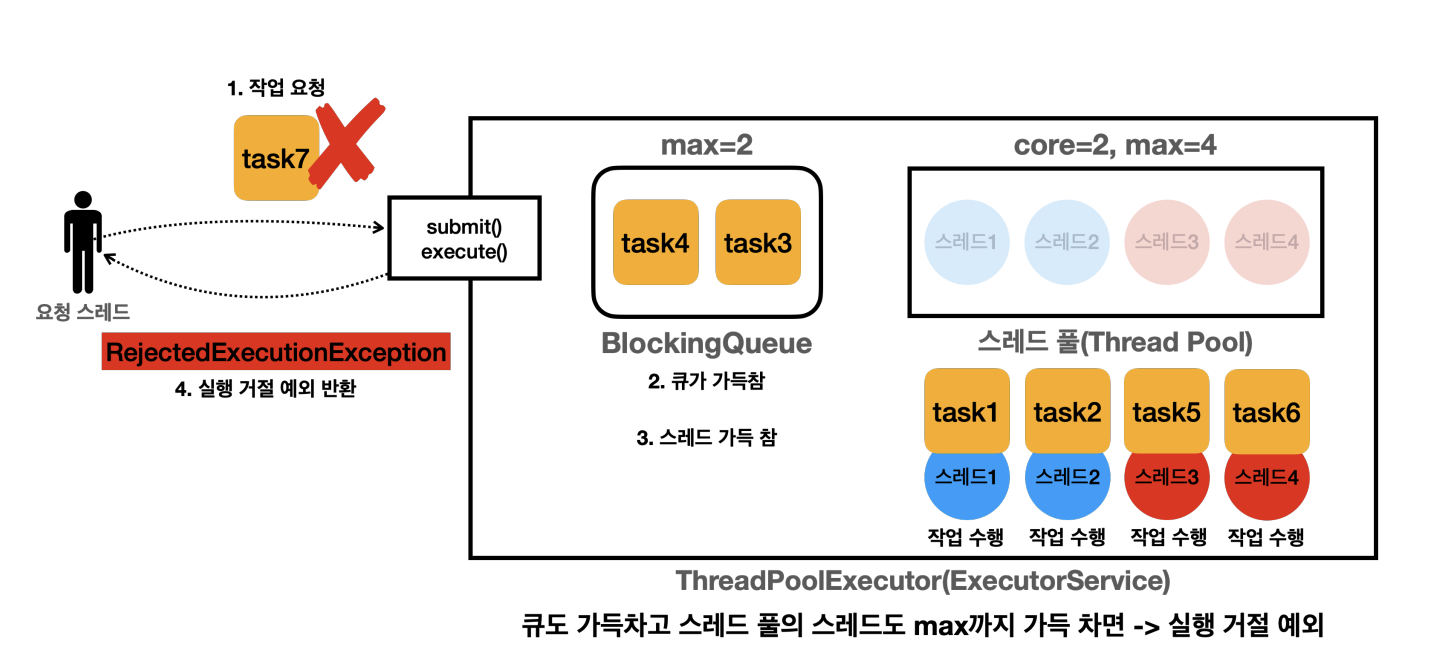 1. 작업 요청

task7

요청 스레드

RejectedExecutionException

4. 실행 거절 예외 반환

submit()
execute()

max=2

task4 task3

BlockingQueue

2. 큐가 가득참

3. 스레드 가득 참

core=2, max=4

스레드1 스레드2 스레드3 스레드4

스레드 풀(Thread Pool)

task1 task2 task5 task6

스레드1 스레드2 스레드3 스레드4

작업 수행 작업 수행 작업 수행 작업 수행

ThreadPoolExecutor(ExecutorService)

큐도 가득차고 스레드 풀의 스레드도 max까지 가득 차면 -> 실행 거절 예외